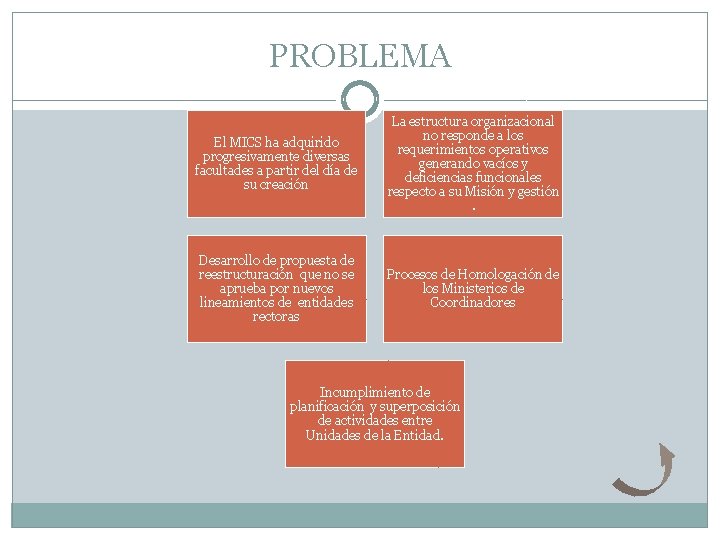 PROBLEMA

El MICS ha adquirido progresivamente diversas facultades a partir del día de su creación

La estructura organizacional no responde a los requerimientos operativos generando vacíos y deficiencias funcionales respecto a su Misión y gestión .

Desarrollo de propuesta de reestructuración que no se aprueba por nuevos lineamientos de entidades rectoras

Procesos de Homologación de los Ministerios de Coordinadores

Incumplimiento de planificación y superposición de actividades entre Unidades de la Entidad.